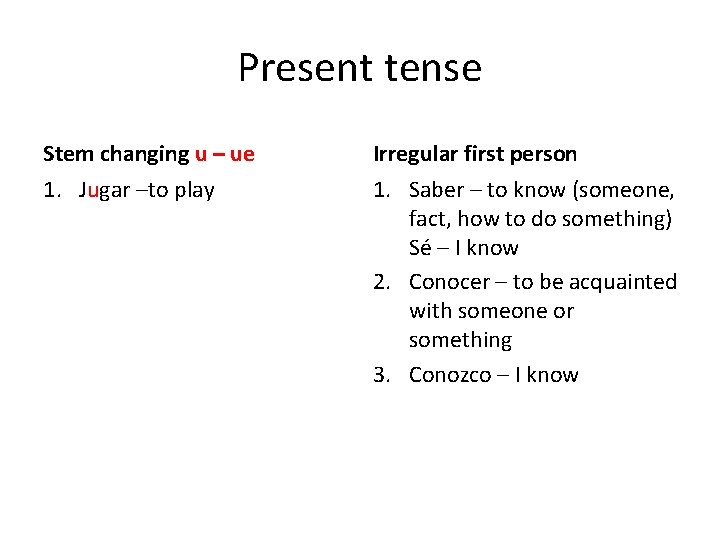 Present tense

Stem changing u – ue

1. Jugar –to play

Irregular first person

1. Saber – to know (someone, fact, how to do something) Sé – I know
2. Conocer – to be acquainted with someone or something
3. Conozco – I know